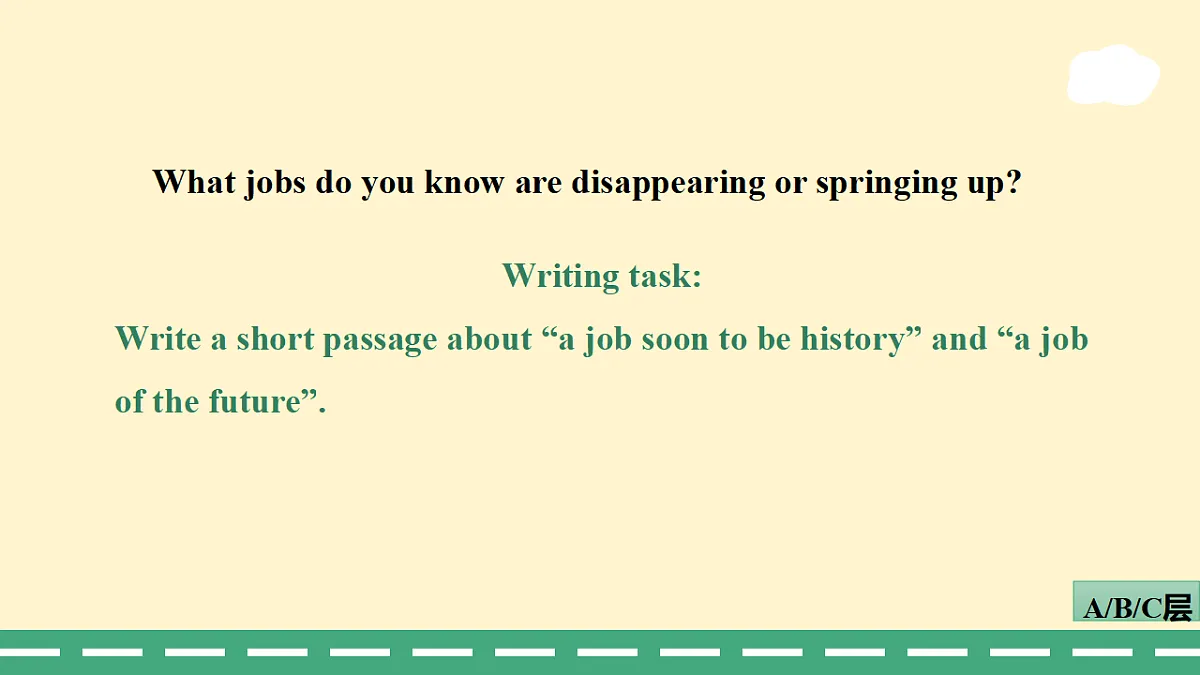 What jobs do you know are disappearing or springing up?

Writing task:

Write a short passage about “a job soon to be history” and “a job of the future”.

A/B/C层